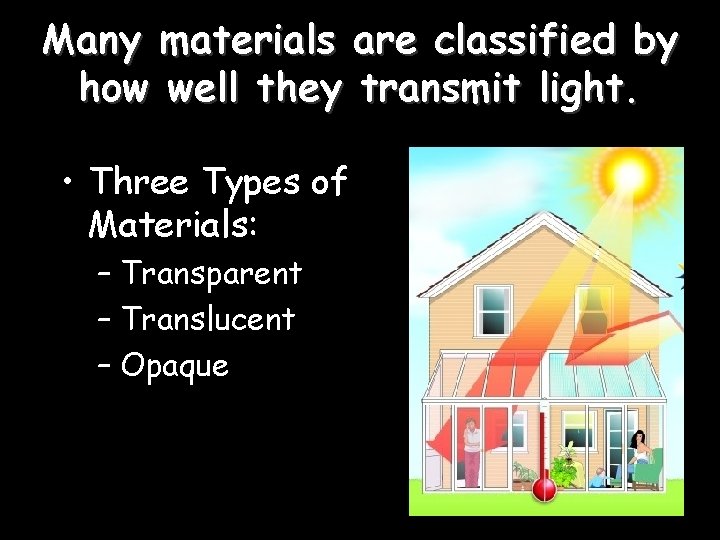 Many materials are classified by how well they transmit light.

• Three Types of Materials:
– Transparent
– Translucent
– Opaque